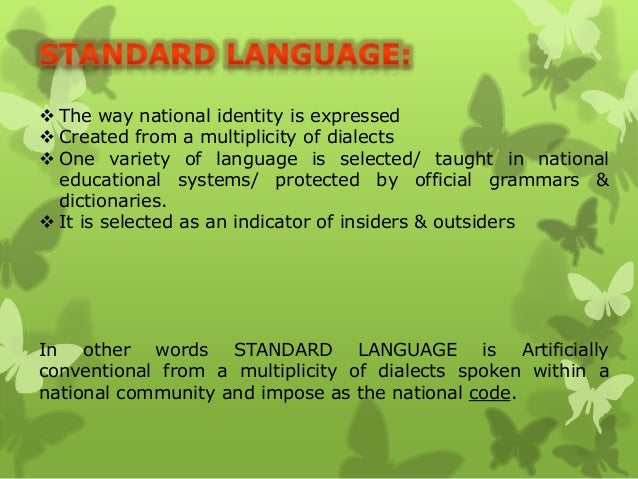 STANDARD LANGUAGE:

❖ The way national identity is expressed
❖ Created from a multiplicity of dialects
❖ One variety of language is selected/ taught in national educational systems/ protected by official grammars & dictionaries.
❖ It is selected as an indicator of insiders & outsiders

In other words STANDARD LANGUAGE is Artificially conventional from a multiplicity of dialects spoken within a national community and impose as the national code.